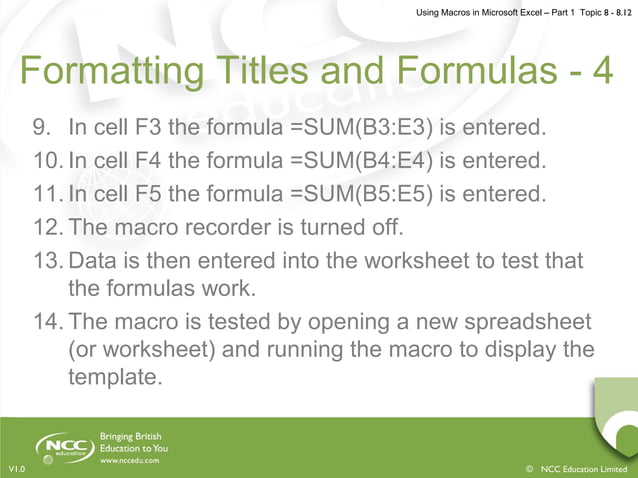 Using Macros in Microsoft Excel – Part 1 Topic 8 - 8.12

Formatting Titles and Formulas - 4

9. In cell F3 the formula =SUM(B3:E3) is entered.
10. In cell F4 the formula =SUM(B4:E4) is entered.
11. In cell F5 the formula =SUM(B5:E5) is entered.
12. The macro recorder is turned off.
13. Data is then entered into the worksheet to test that the formulas work.
14. The macro is tested by opening a new spreadsheet (or worksheet) and running the macro to display the template.

NCC education
Bringing British Education to You
www.nccedu.com

V1.0

© NCC Education Limited